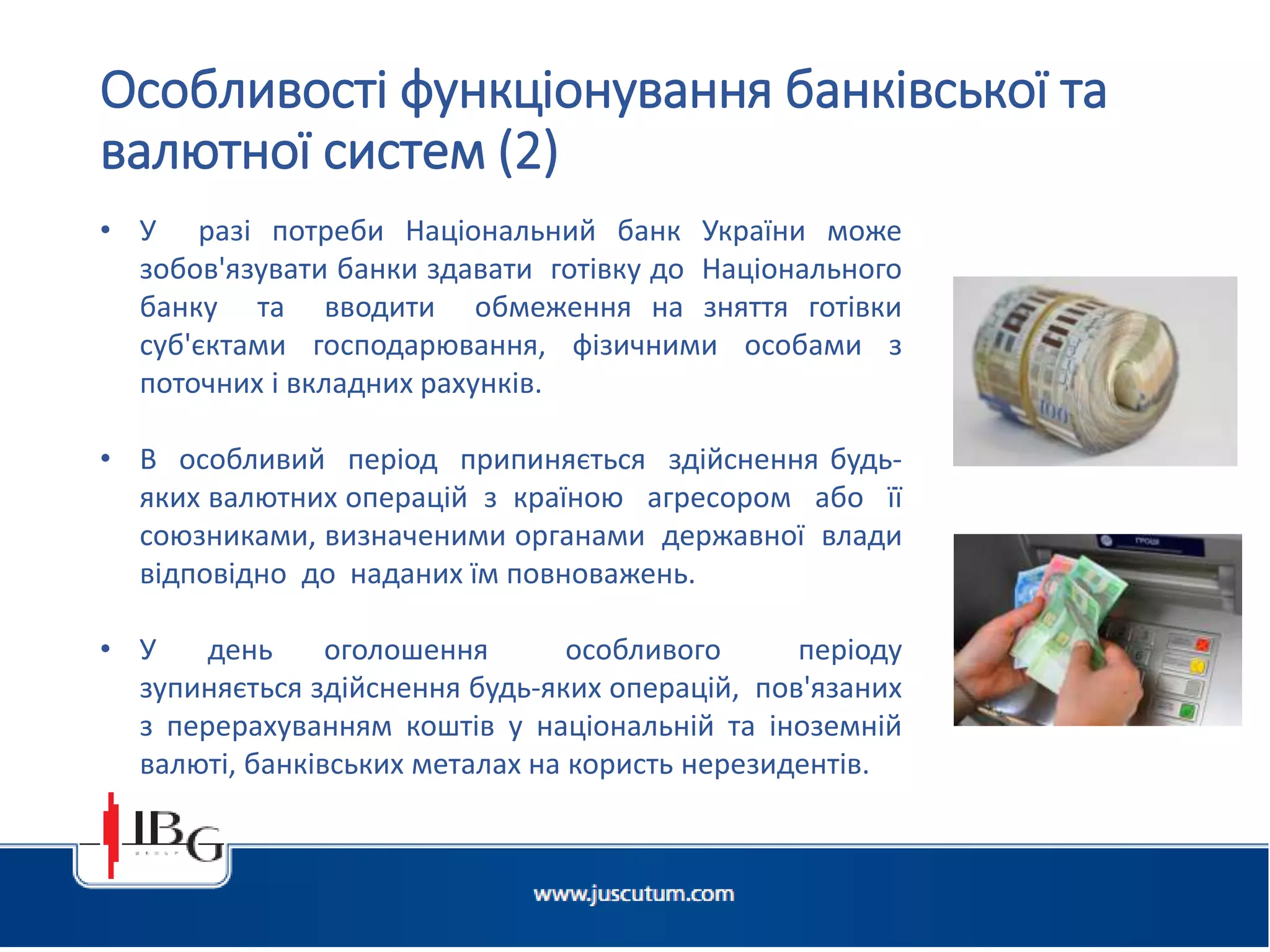 Особливості функціонування банківської та валютної систем (2)

• У разі потреби Національний банк України може зобов'язувати банки здавати готівку до Національного банку та вводити обмеження на зняття готівки суб'єктами господарювання, фізичними особами з поточних і вкладних рахунків.

• В особливий період припиняється здійснення будь-яких валютних операцій з країною агресором або її союзниками, визначеними органами державної влади відповідно до наданих їм повноважень.

• У день оголошення особливого періоду зупиняється здійснення будь-яких операцій, пов'язаних з перерахуванням коштів у національній та іноземній валюті, банківських металах на користь нерезидентів.

IBG

www.juscutum.com